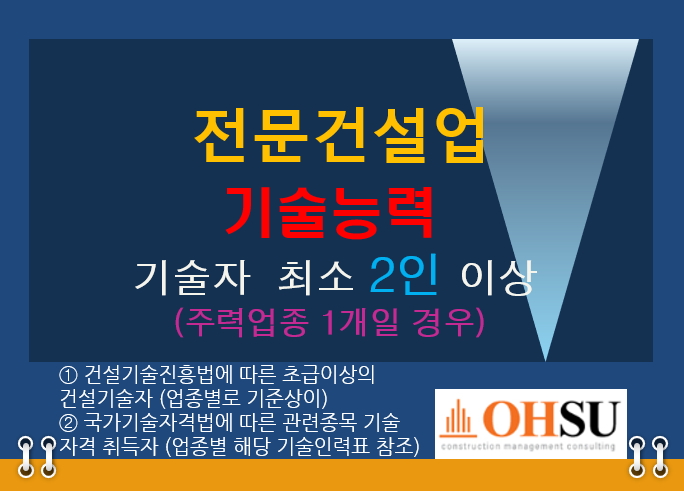 전문건설업
기술능력
기술자 최소 2인 이상
(주력업종 1개일 경우)

① 건설기술진흥법에 따른 초급이상의 건설기술자 (업종별로 기준상이)
② 국가기술자격법에 따른 관련종목 기술 자격 취득자 (업종별 해당 기술인력표 참조)

OHSU
construction management consulting